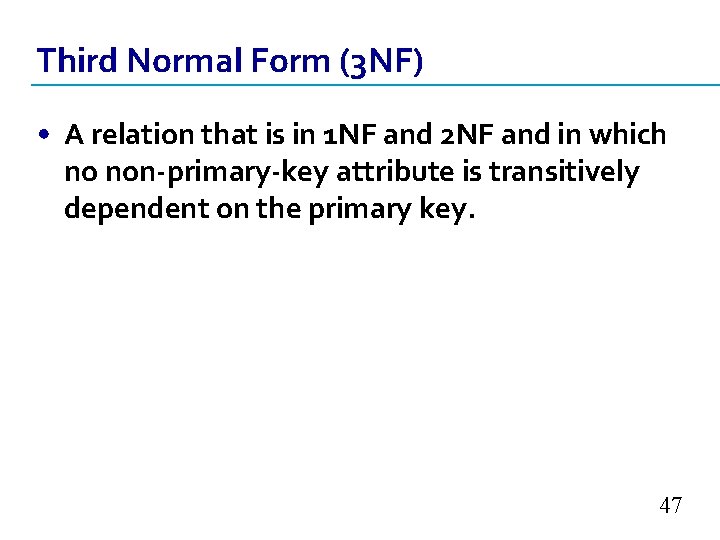 Third Normal Form (3NF)

• A relation that is in 1NF and 2NF and in which no non-primary-key attribute is transitively dependent on the primary key.

47